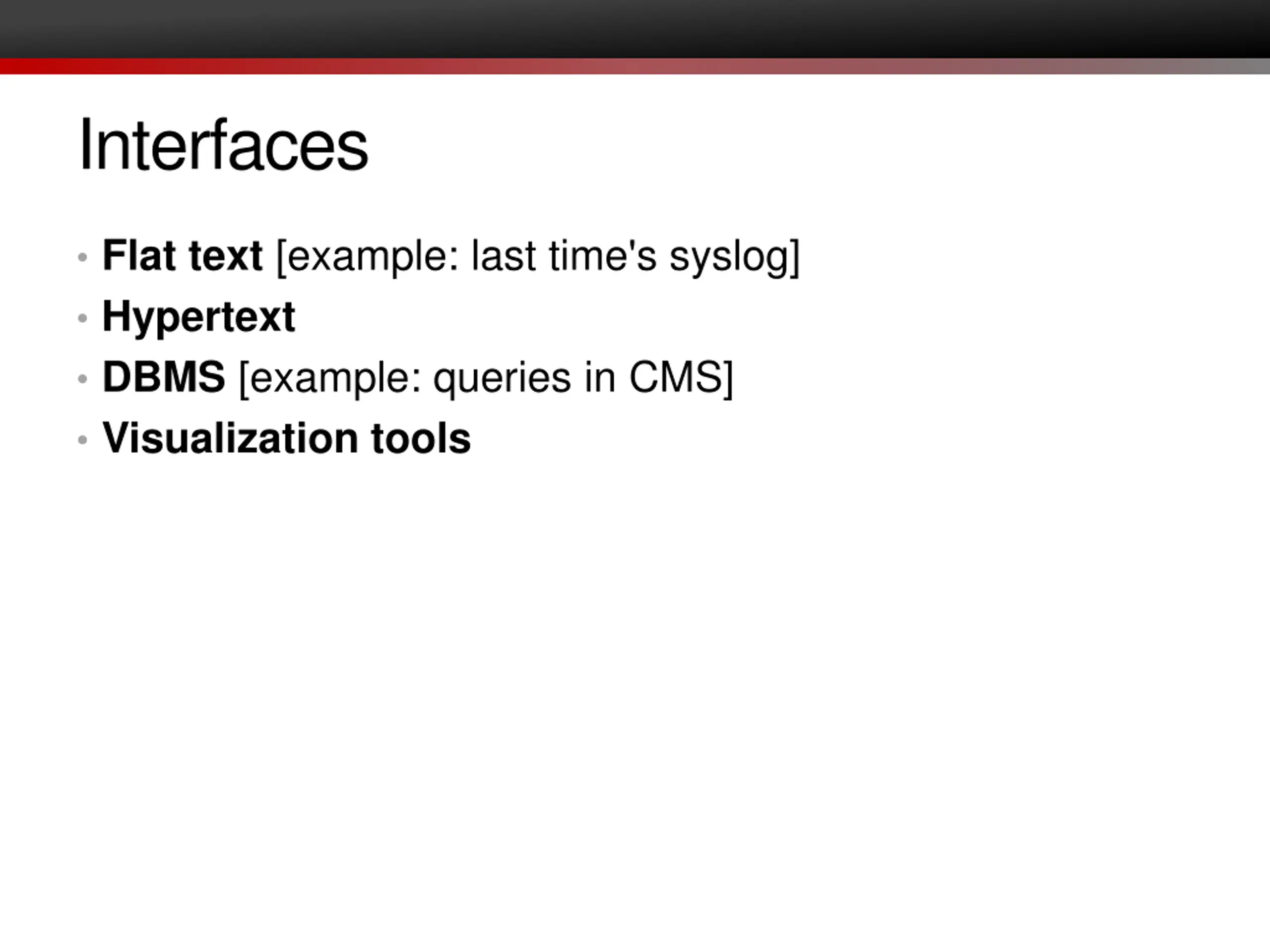 Interfaces

• Flat text [example: last time's syslog]
• Hypertext
• DBMS [example: queries in CMS]
• Visualization tools